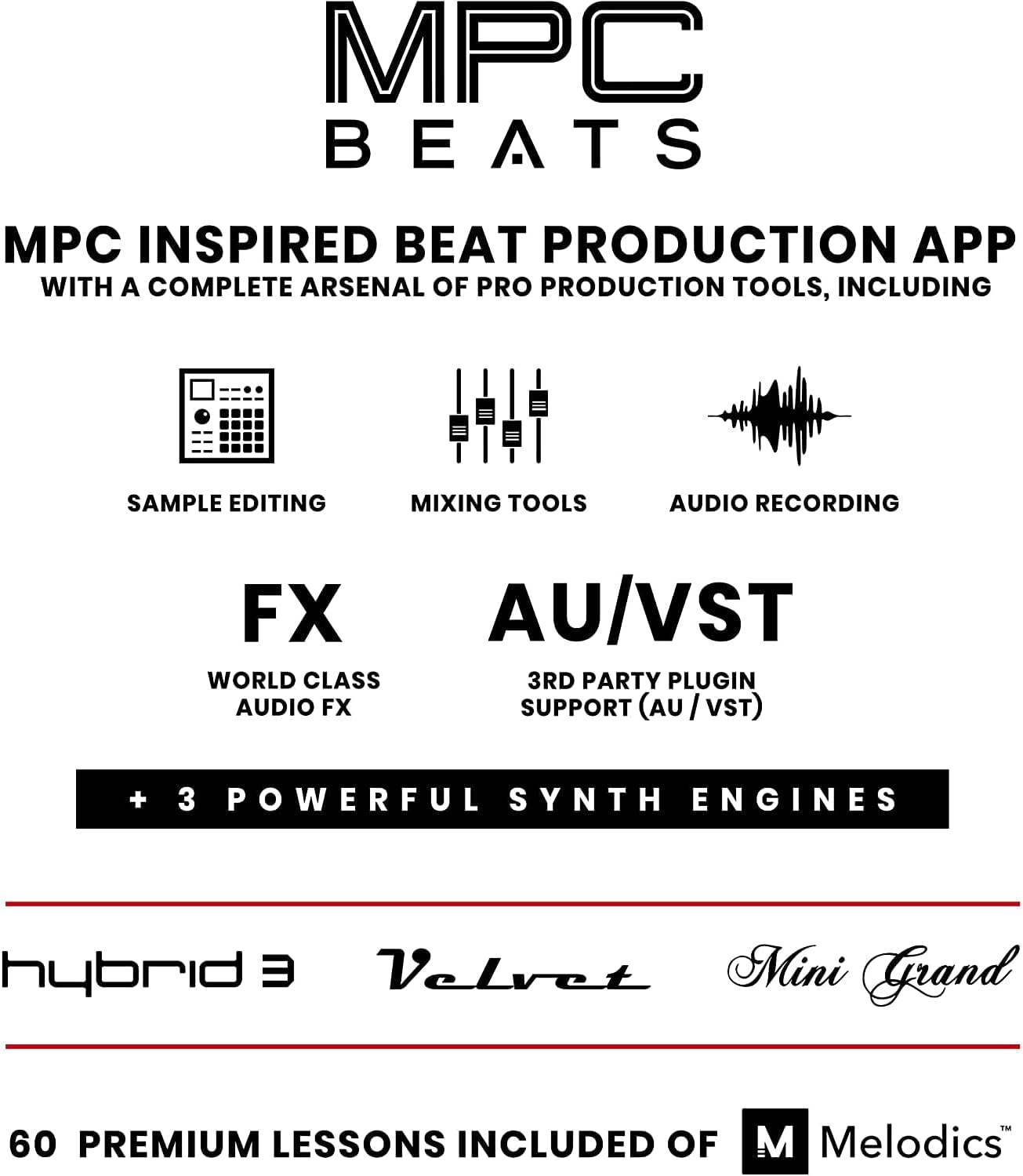 MPC
BEATS

MPC INSPIRED BEAT PRODUCTION APP
WITH A COMPLETE ARSENAL OF PRO PRODUCTION TOOLS, INCLUDING

SAMPLE EDITING

MIXING TOOLS

AUDIO RECORDING

FX
WORLD CLASS AUDIO FX

AU/VST
3RD PARTY PLUGIN SUPPORT (AU / VST)

+ 3 POWERFUL SYNTH ENGINES

hybrid 3

Velvet

Mini Grand

60 PREMIUM LESSONS INCLUDED OF M Melodics™